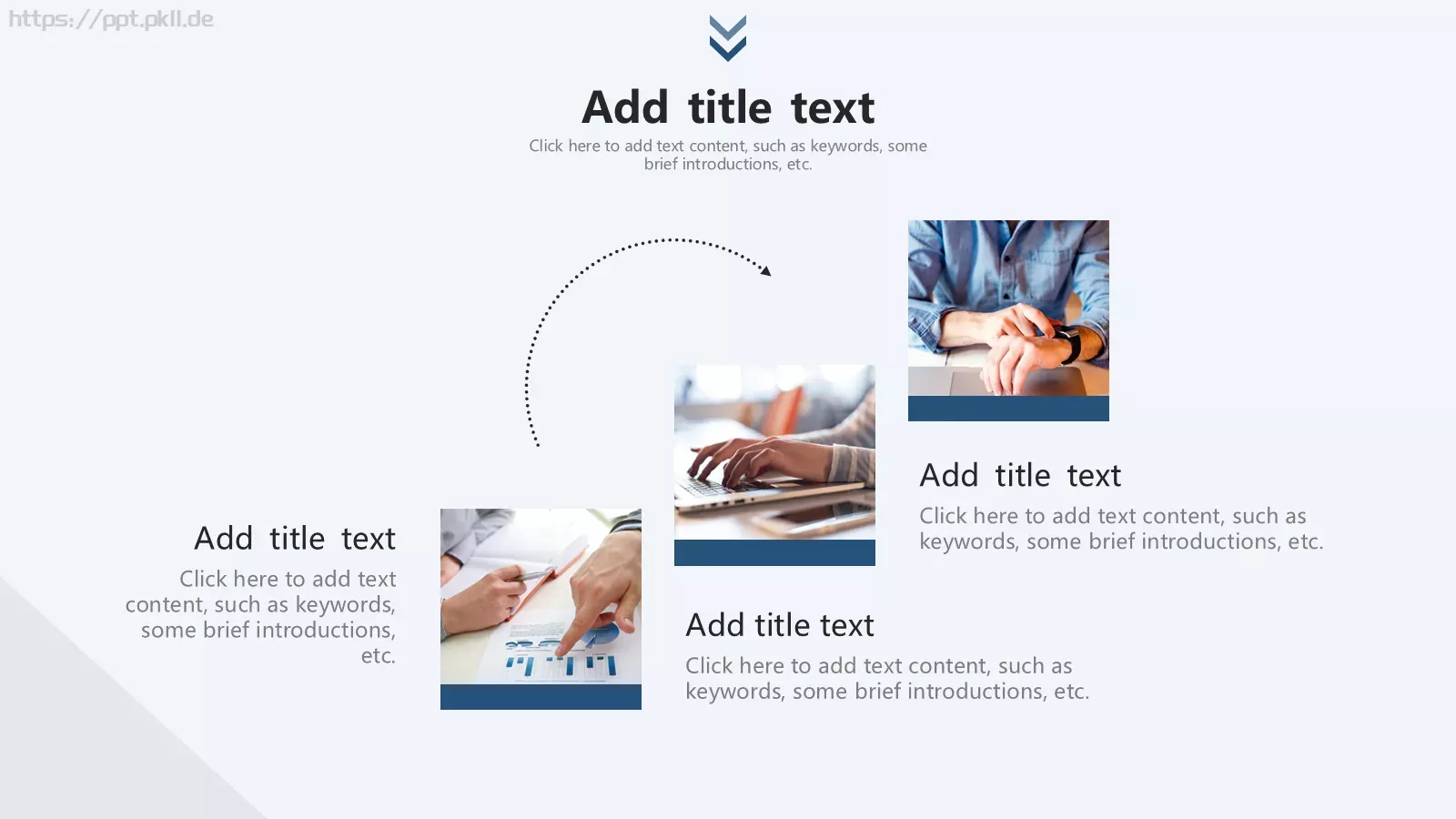 https://ppt.pkll.de

Add title text

Click here to add text content, such as keywords, some brief introductions, etc.

Add title text

Click here to add text content, such as keywords, some brief introductions, etc.

Add title text

Click here to add text content, such as keywords, some brief introductions, etc.

Add title text

Click here to add text content, such as keywords, some brief introductions, etc.